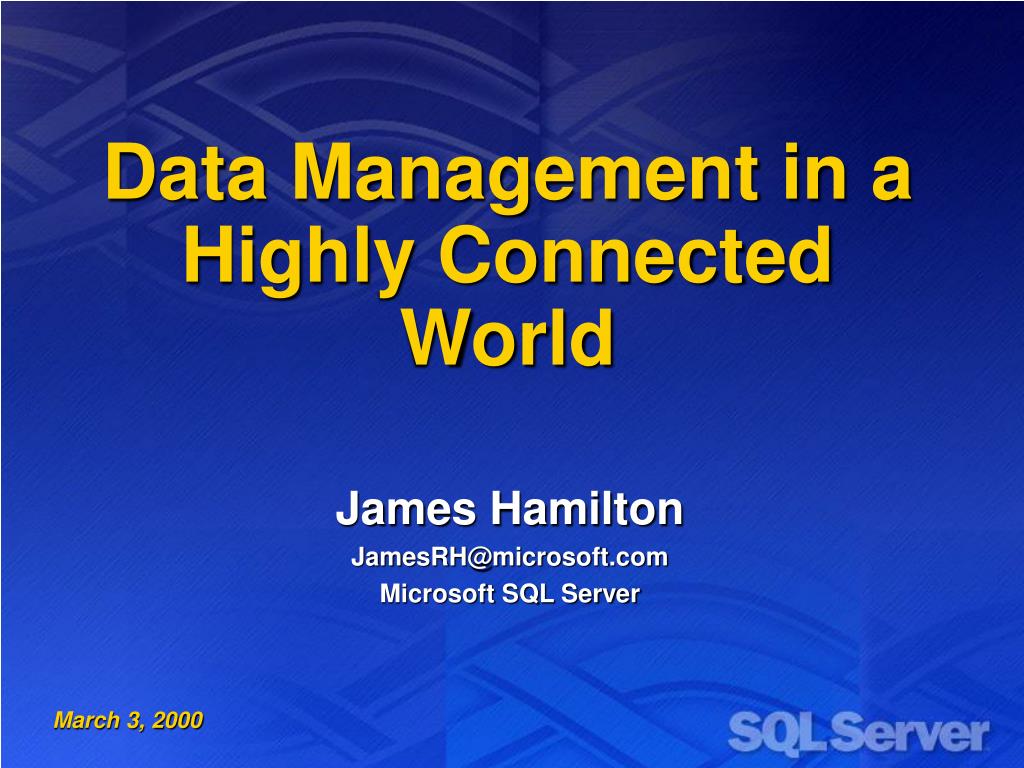 Data Management in a Highly Connected World

James Hamilton
JamesRH@microsoft.com
Microsoft SQL Server

March 3, 2000

SQL Server